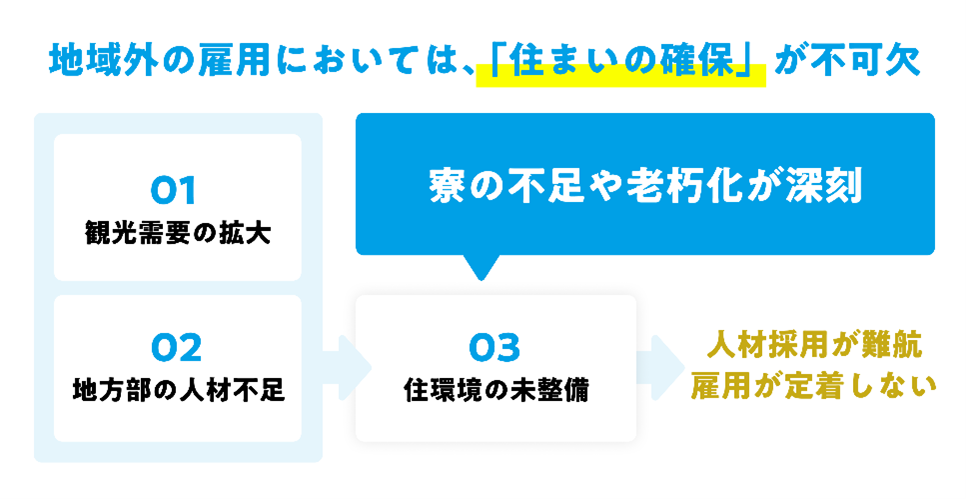 地域外の雇用においては、「住まいの確保」が不可欠

01
観光需要の拡大

02
地方部の人材不足

寮の不足や老朽化が深刻

03
住環境の未整備

人材採用が難航
雇用が定着しない